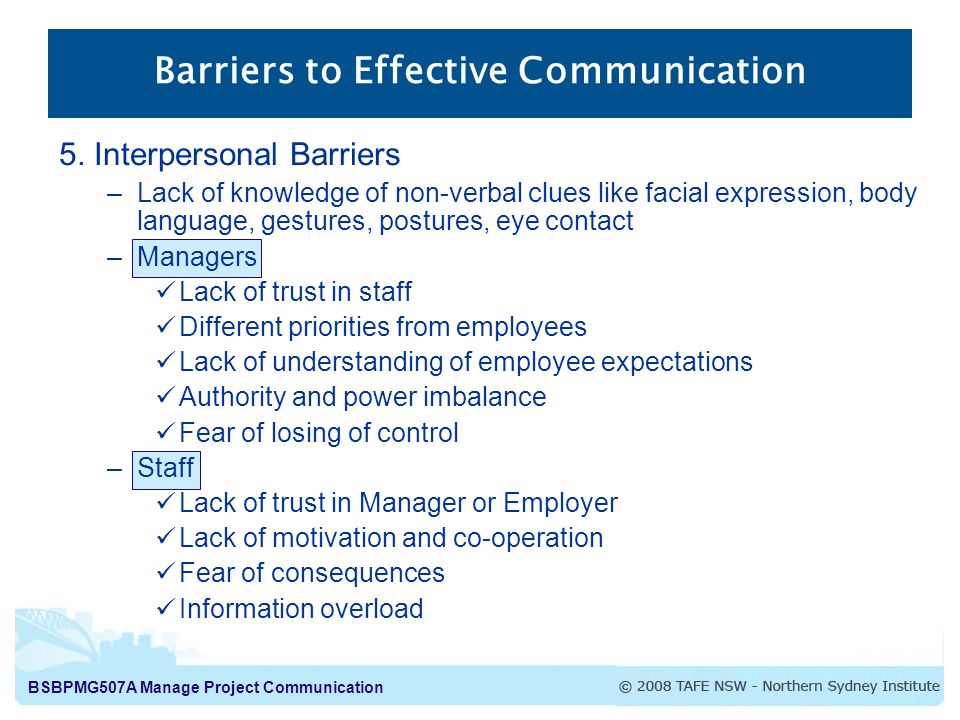 Barriers to Effective Communication

5. Interpersonal Barriers

– Lack of knowledge of non-verbal clues like facial expression, body language, gestures, postures, eye contact

– Managers

✓ Lack of trust in staff

✓ Different priorities from employees

✓ Lack of understanding of employee expectations

✓ Authority and power imbalance

✓ Fear of losing of control

– Staff

✓ Lack of trust in Manager or Employer

✓ Lack of motivation and co-operation

✓ Fear of consequences

✓ Information overload

BSBPMG507A Manage Project Communication

© 2008 TAFE NSW - Northern Sydney Institute